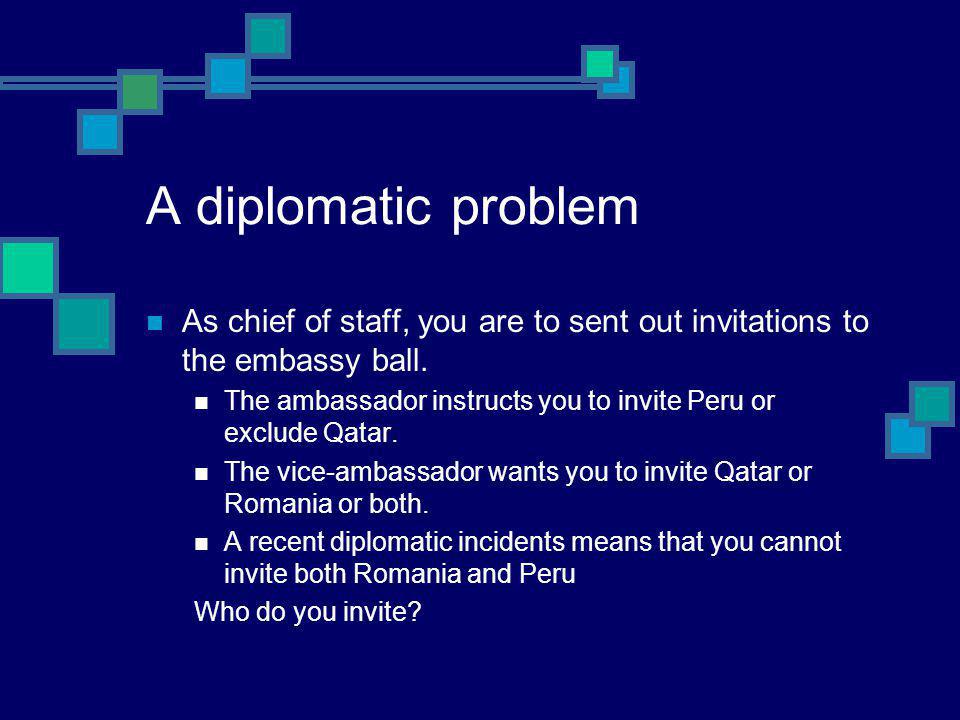 A diplomatic problem

As chief of staff, you are to sent out invitations to the embassy ball.

The ambassador instructs you to invite Peru or exclude Qatar.

The vice-ambassador wants you to invite Qatar or Romania or both.

A recent diplomatic incidents means that you cannot invite both Romania and Peru

Who do you invite?